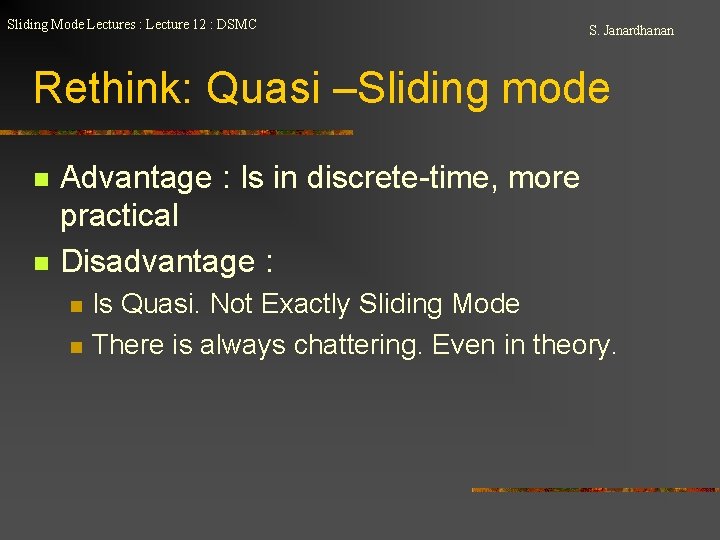 Sliding Mode Lectures : Lecture 12 : DSMC

S. Janardhanan

Rethink: Quasi –Sliding mode

Advantage : Is in discrete-time, more practical

Disadvantage :

Is Quasi. Not Exactly Sliding Mode

There is always chattering. Even in theory.